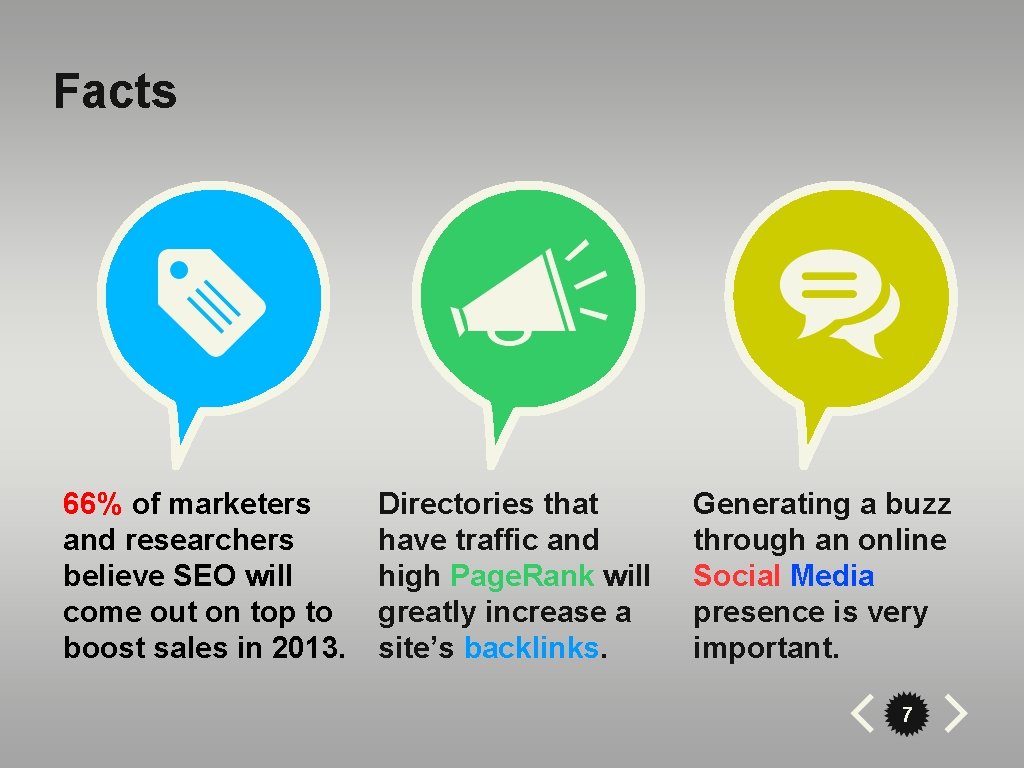 Facts

66% of marketers and researchers believe SEO will come out on top to boost sales in 2013.

Directories that have traffic and high Page.Rank will greatly increase a site's backlinks.

Generating a buzz through an online Social Media presence is very important.

7